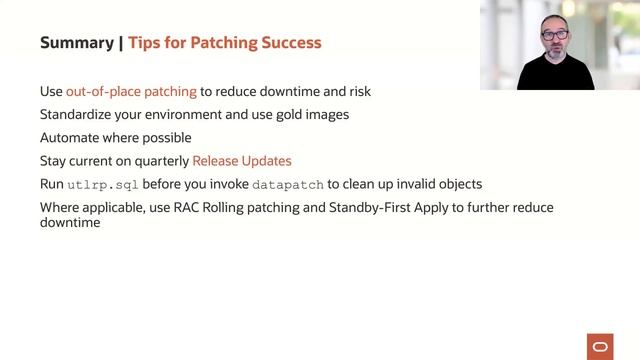 Summary | Tips for Patching Success

Use out-of-place patching to reduce downtime and risk

Standardize your environment and use gold images

Automate where possible

Stay current on quarterly Release Updates

Run utlrp.sql before you invoke datapatch to clean up invalid objects

Where applicable, use RAC Rolling patching and Standby-First Apply to further reduce downtime